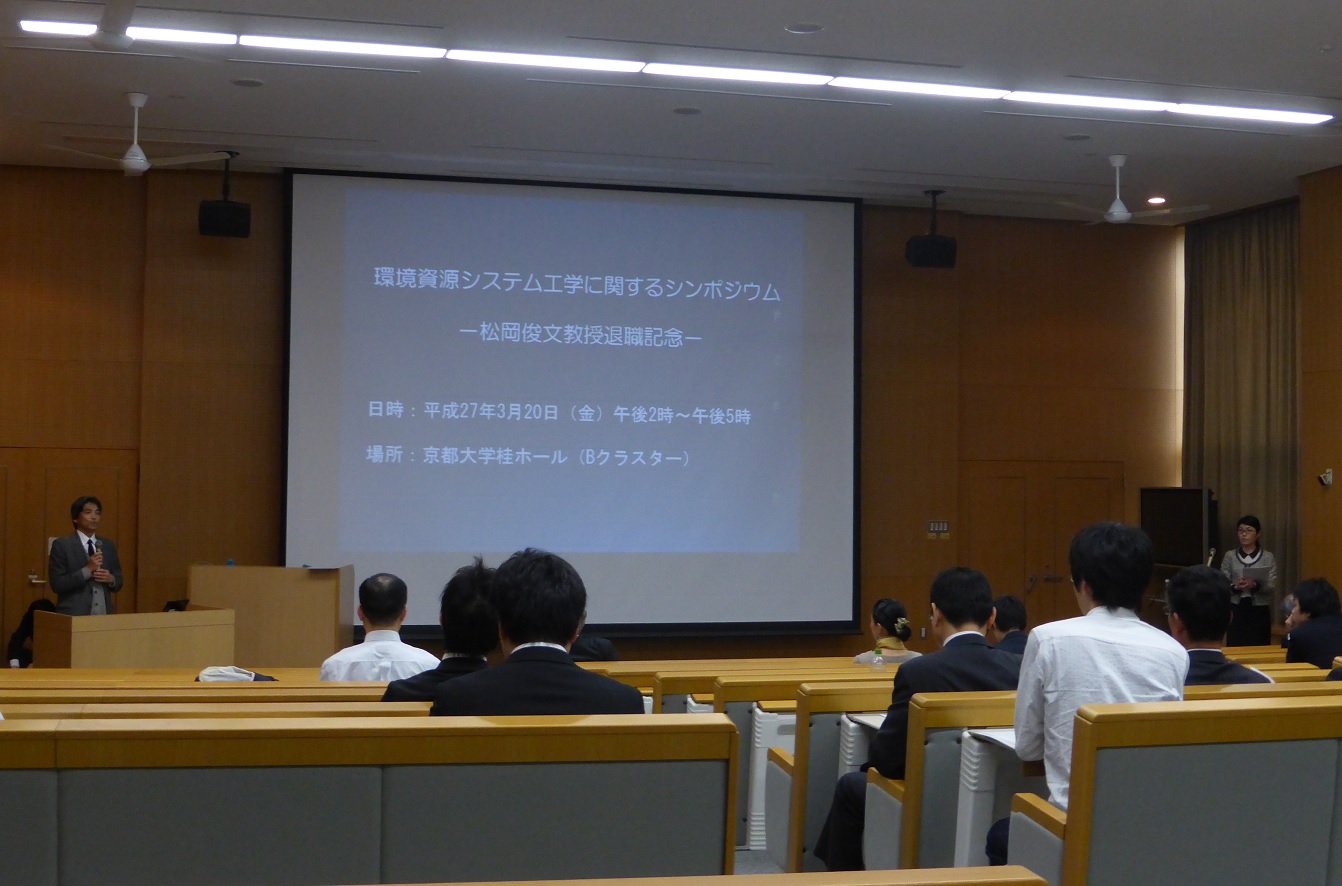 環境資源システム工学に関するシンポジウム

－松岡俊文教授退職記念－

日時：平成27年3月20日（金）午後2時～午後5時

場所：京都大学桂ホール（Bクラスター）